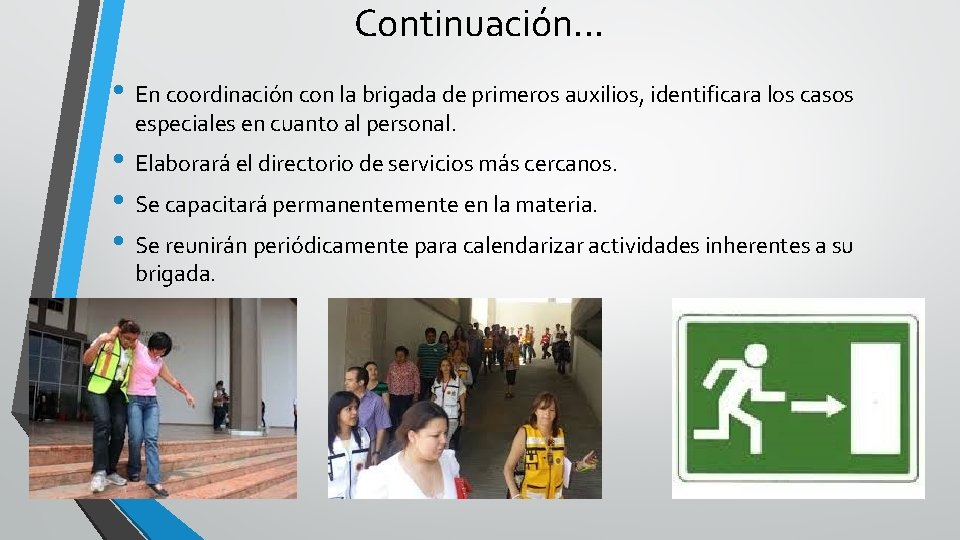 Continuación…

• En coordinación con la brigada de primeros auxilios, identificara los casos especiales en cuanto al personal.

• Elaborará el directorio de servicios más cercanos.

• Se capacitará permanentemente en la materia.

• Se reunirán periódicamente para calendarizar actividades inherentes a su brigada.